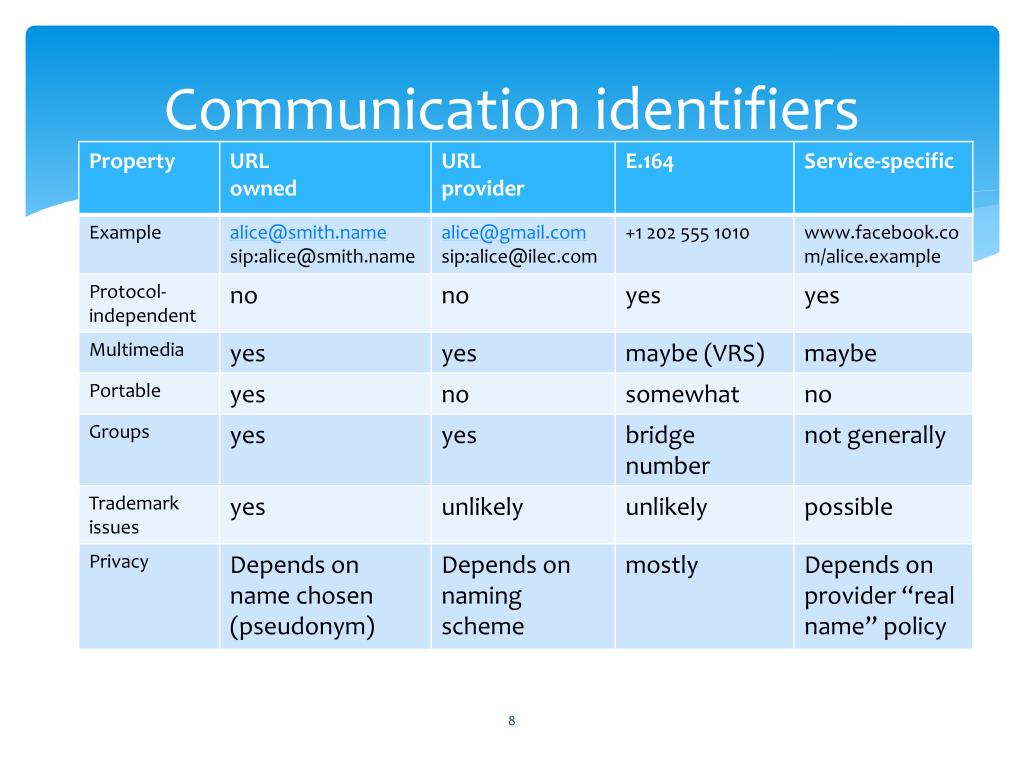 Communication identifiers

| Property | URL owned | URL provider | E.164 | Service-specific |
|---|---|---|---|---|
| Example | alice@smith.name sip:alice@smith.name | alice@gmail.com sip:alice@ilec.com | +1 202 555 1010 | www.facebook.com/alice.example |
| Protocol-independent | no | no | yes | yes |
| Multimedia | yes | yes | maybe (VRS) | maybe |
| Portable | yes | no | somewhat | no |
| Groups | yes | yes | bridge number | not generally |
| Trademark issues | yes | unlikely | unlikely | possible |
| Privacy | Depends on name chosen (pseudonym) | Depends on naming scheme | mostly | Depends on provider “real name” policy |

8